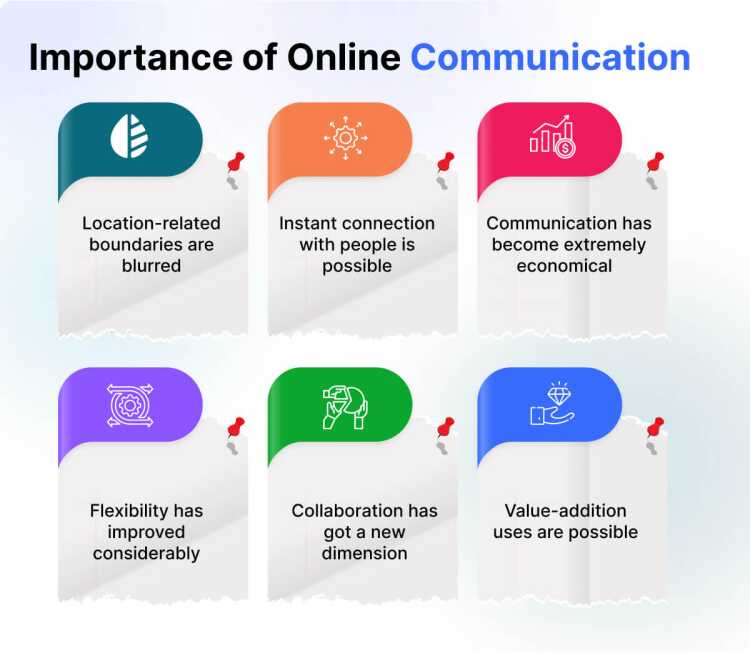 Importance of Online Communication

Location-related boundaries are blurred

Instant connection with people is possible

Communication has become extremely economical

Flexibility has improved considerably

Collaboration has got a new dimension

Value-addition uses are possible